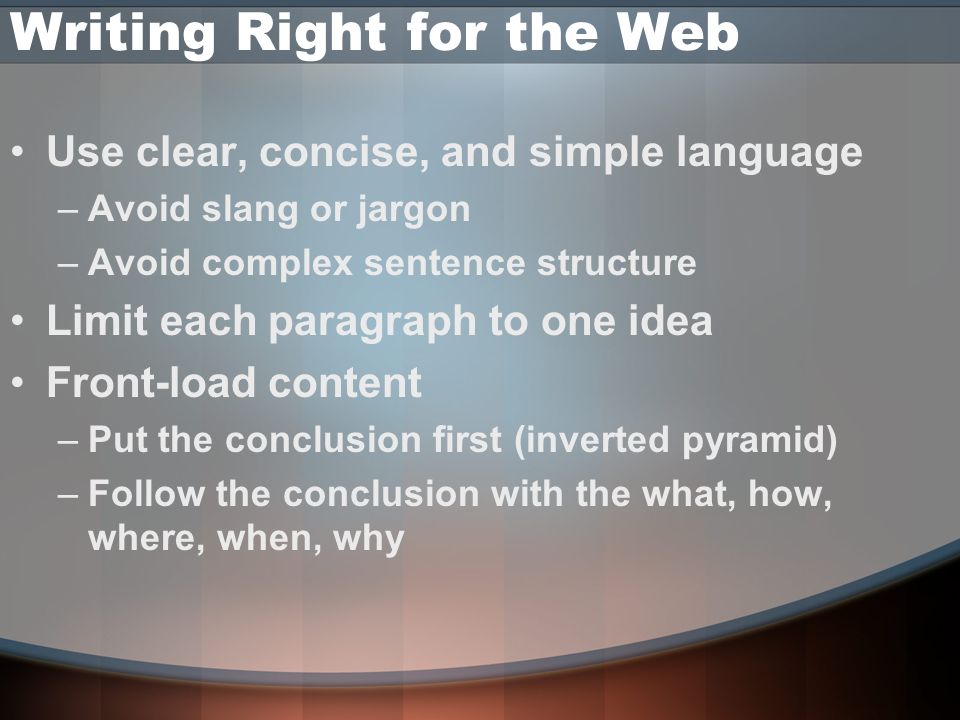 Writing Right for the Web

• Use clear, concise, and simple language
– Avoid slang or jargon
– Avoid complex sentence structure
• Limit each paragraph to one idea
• Front-load content
– Put the conclusion first (inverted pyramid)
– Follow the conclusion with the what, how, where, when, why